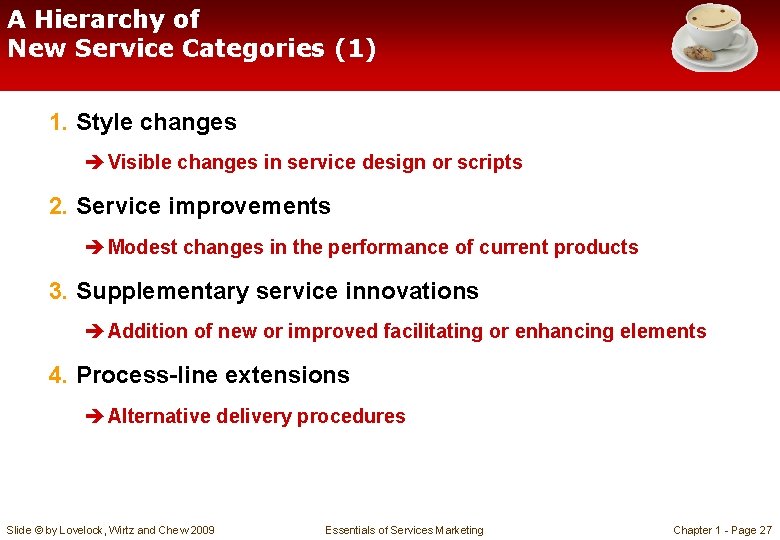 A Hierarchy of New Service Categories (1)

1. Style changes

➔ Visible changes in service design or scripts

2. Service improvements

➔ Modest changes in the performance of current products

3. Supplementary service innovations

➔ Addition of new or improved facilitating or enhancing elements

4. Process-line extensions

➔ Alternative delivery procedures

Slide © by Lovelock, Wirtz and Chew 2009

Essentials of Services Marketing

Chapter 1 - Page 27